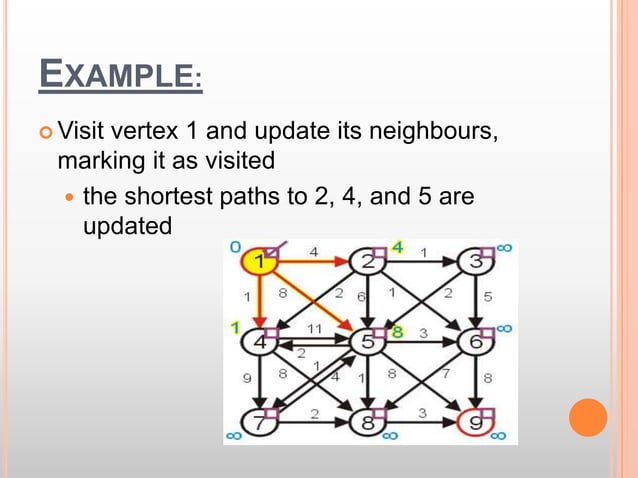 EXAMPLE:

Visit vertex 1 and update its neighbours, marking it as visited

the shortest paths to 2, 4, and 5 are updated

0 1 4 2 4 1 3 ∞ 1 8 2 6 1 2 5 1 4 11 5 8 3 6 ∞ 2 9 8 1 4 1 8 7 8 7 2 8 3 9 ∞ ∞ ∞